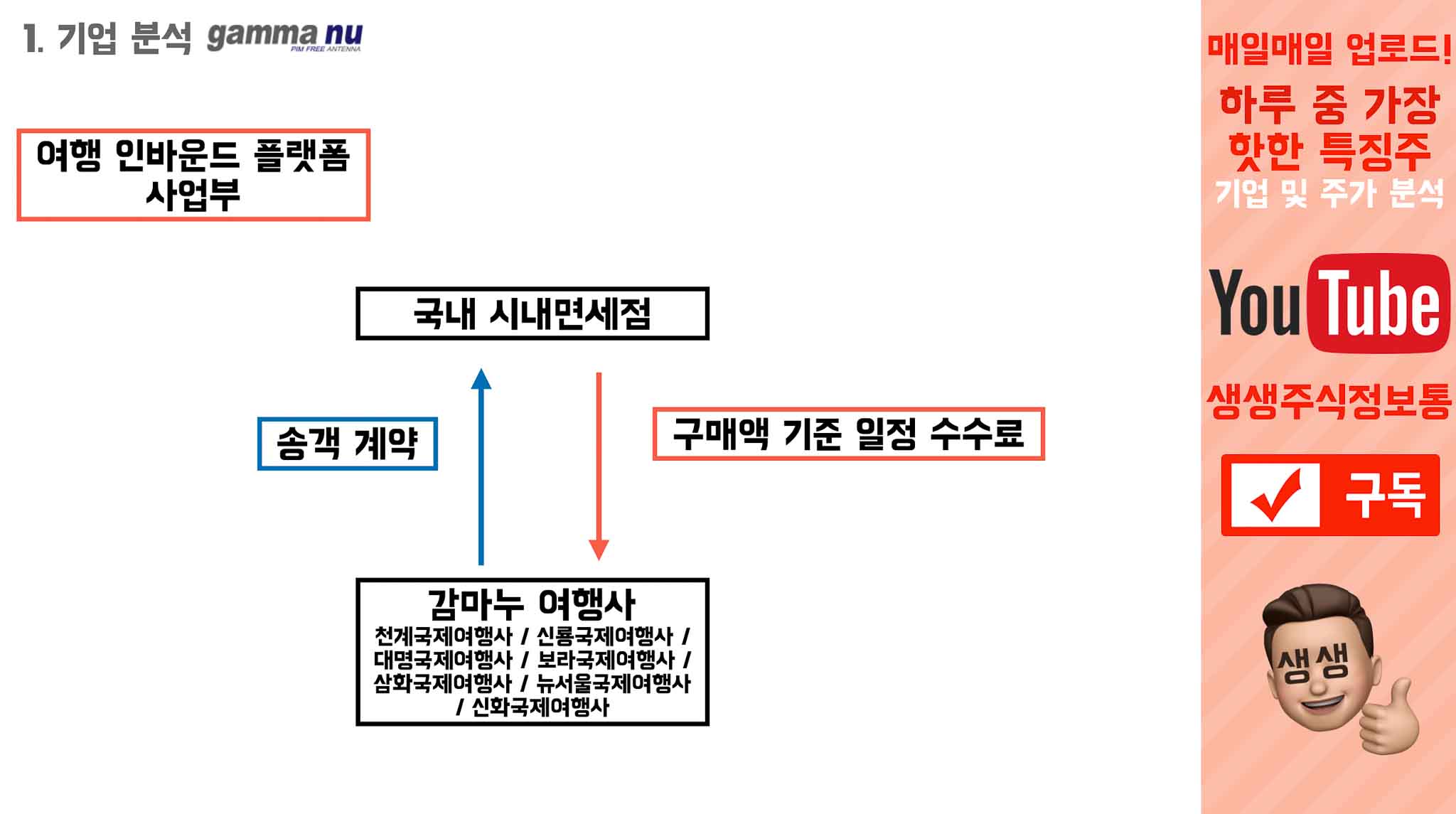 1. 기업 분석 gamma nu
PIM FREE ANTENNA

여행 인바운드 플랫폼 사업부

국내 시내면세점

송객 계약

구매액 기준 일정 수수료

감마누 여행사
천계국제여행사 / 신룡국제여행사 / 대명국제여행사 / 보라국제여행사 / 삼화국제여행사 / 뉴서울국제여행사 / 신화국제여행사

매일매일 업로드!
하루 중 가장 핫한 특징주
기업 및 주가 분석

YouTube

생생주식정보통

구독

생생